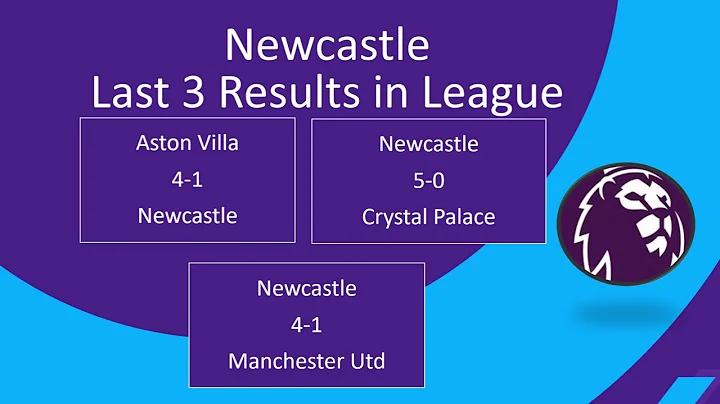 Newcastle
Last 3 Results in League

Aston Villa
4-1
Newcastle

Newcastle
5-0
Crystal Palace

Newcastle
4-1
Manchester Utd